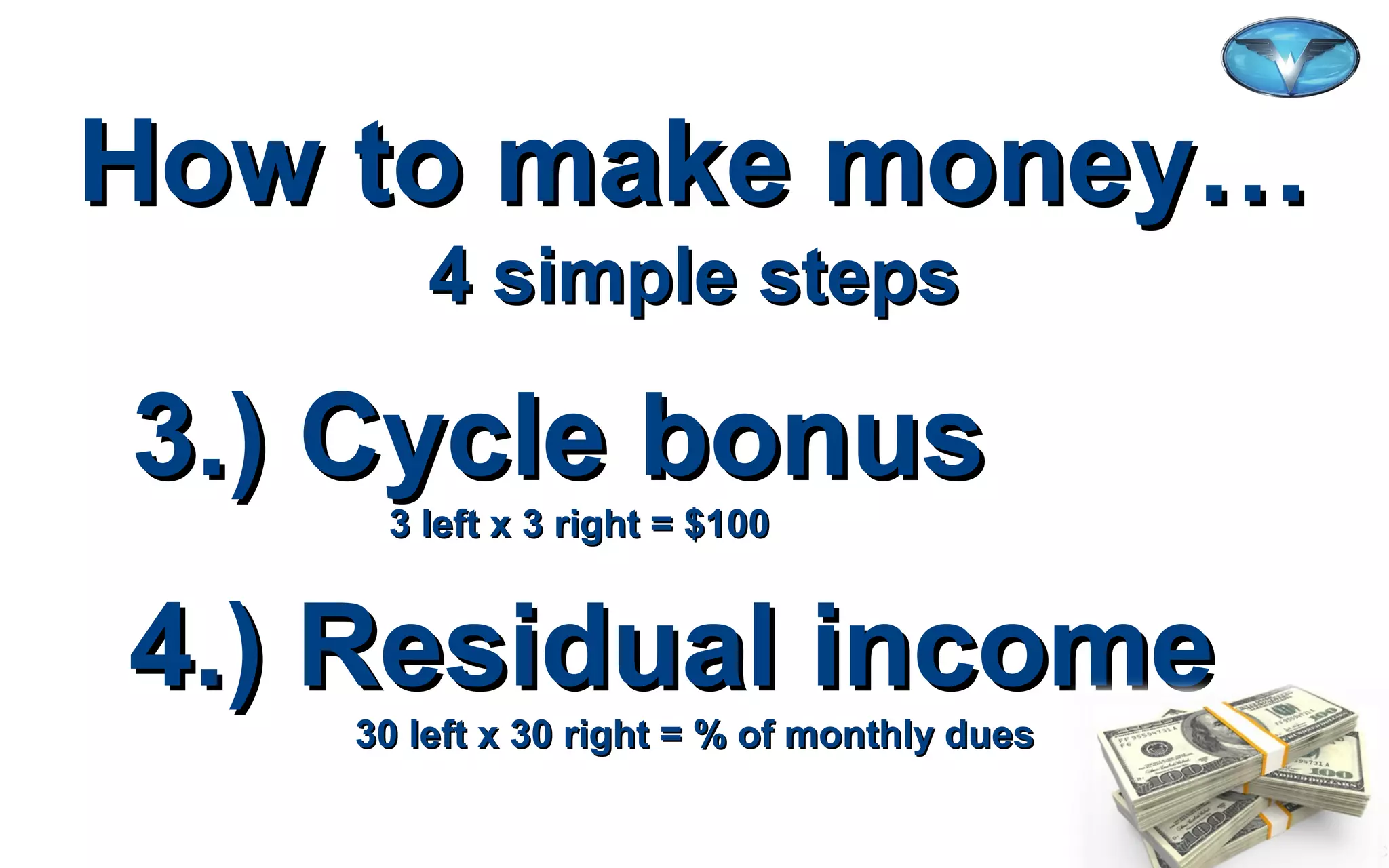 How to make money…
4 simple steps

3.) Cycle bonus
3 left x 3 right = \$100

4.) Residual income
30 left x 30 right = % of monthly dues